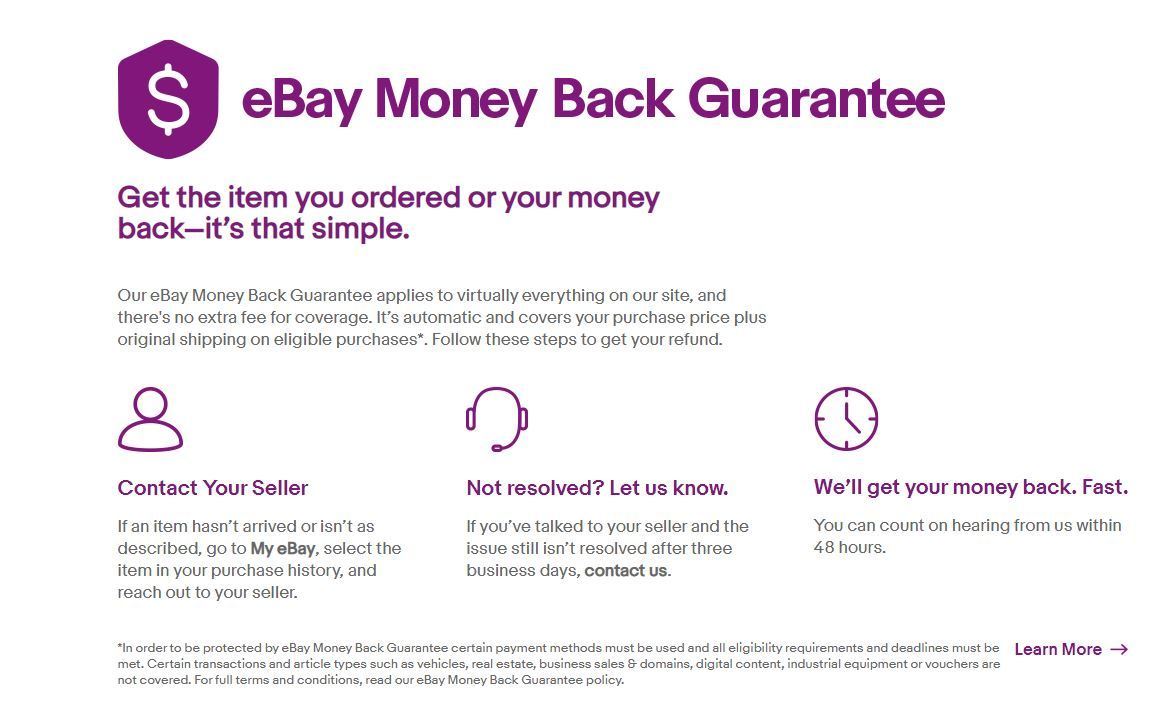 $

eBay Money Back Guarantee

Get the item you ordered or your money back—it's that simple.

Our eBay Money Back Guarantee applies to virtually everything on our site, and there's no extra fee for coverage. It's automatic and covers your purchase price plus original shipping on eligible purchases*. Follow these steps to get your refund.

Contact Your Seller

If an item hasn't arrived or isn't as described, go to My eBay, select the item in your purchase history, and reach out to your seller.

Not resolved? Let us know.

If you've talked to your seller and the issue still isn't resolved after three business days, contact us.

We'll get your money back. Fast.

You can count on hearing from us within 48 hours.

*In order to be protected by eBay Money Back Guarantee certain payment methods must be used and all eligibility requirements and deadlines must be met. Certain transactions and article types such as vehicles, real estate, business sales & domains, digital content, industrial equipment or vouchers are not covered. For full terms and conditions, read our eBay Money Back Guarantee policy.

Learn More →